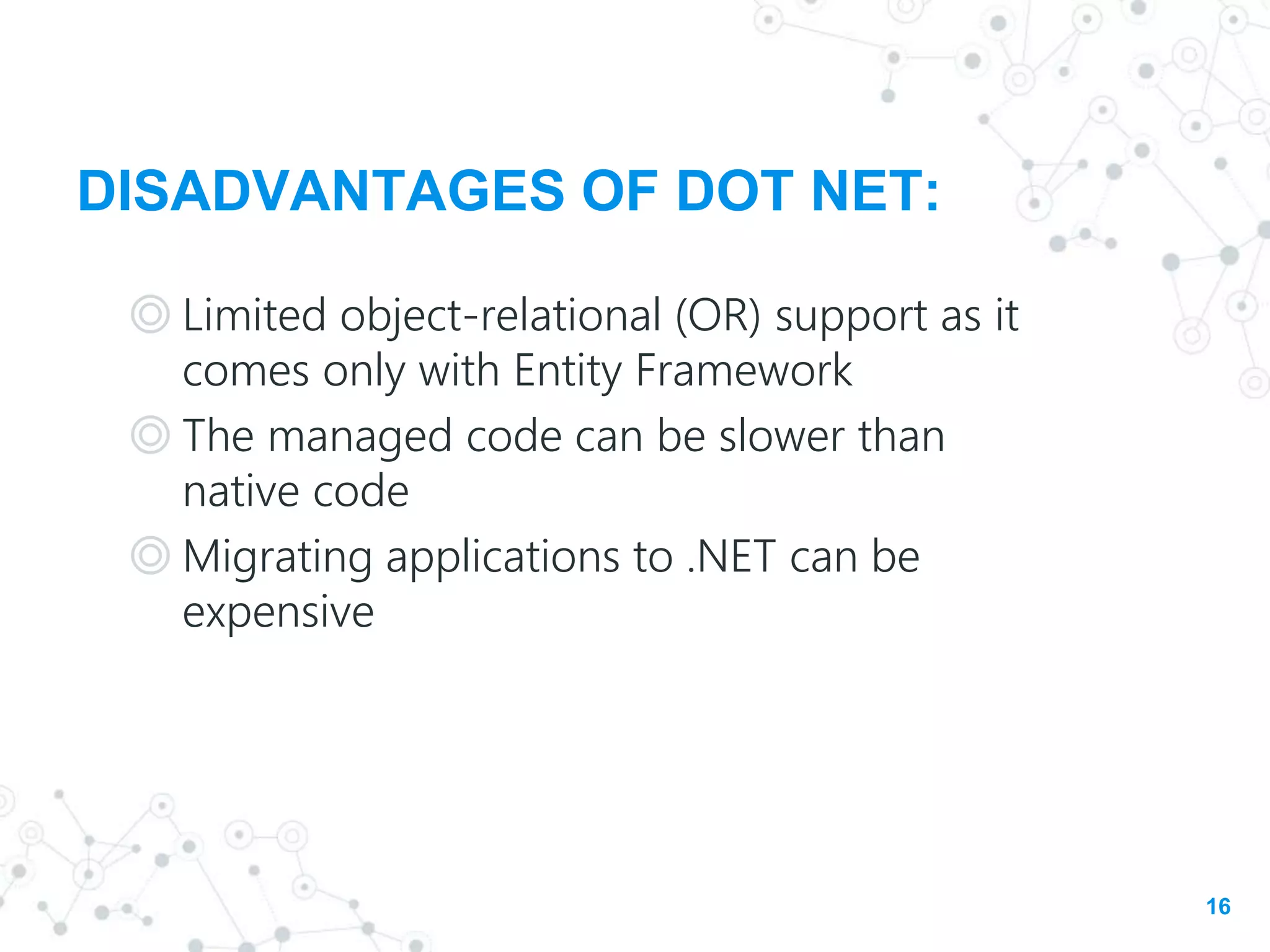 DISADVANTAGES OF DOT NET:

◎ Limited object-relational (OR) support as it comes only with Entity Framework

◎ The managed code can be slower than native code

◎ Migrating applications to .NET can be expensive

16